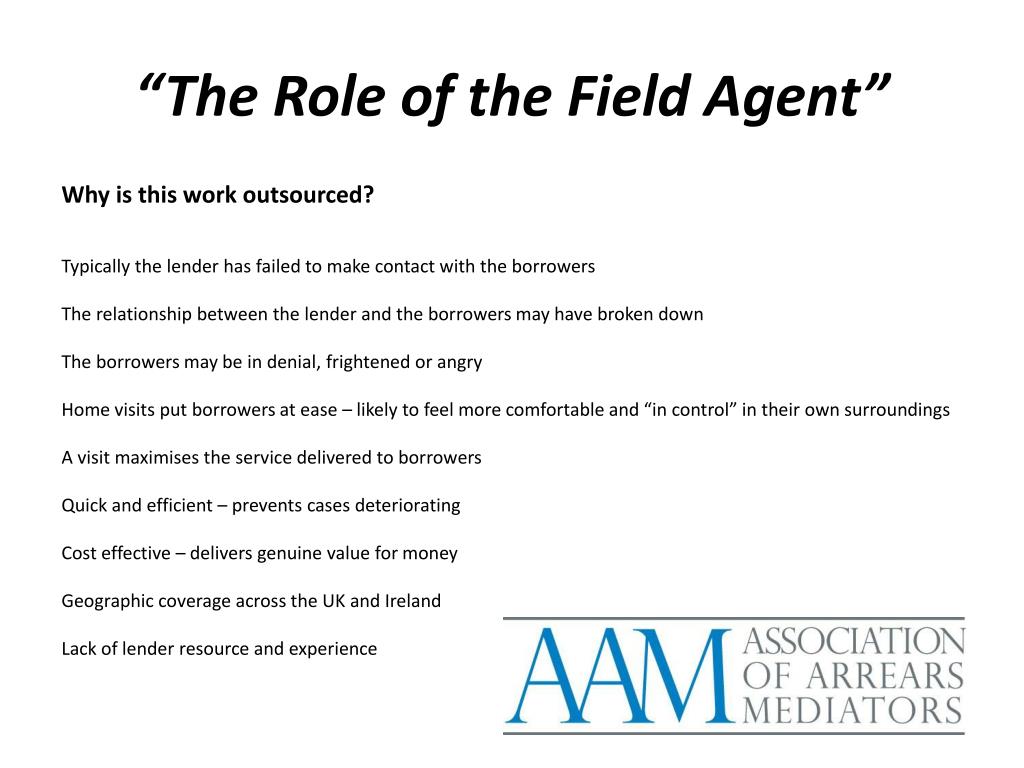 “The Role of the Field Agent”

Why is this work outsourced?

Typically the lender has failed to make contact with the borrowers

The relationship between the lender and the borrowers may have broken down

The borrowers may be in denial, frightened or angry

Home visits put borrowers at ease – likely to feel more comfortable and “in control” in their own surroundings

A visit maximises the service delivered to borrowers

Quick and efficient – prevents cases deteriorating

Cost effective – delivers genuine value for money

Geographic coverage across the UK and Ireland

Lack of lender resource and experience

AAM ASSOCIATION OF ARREARS MEDIATORS